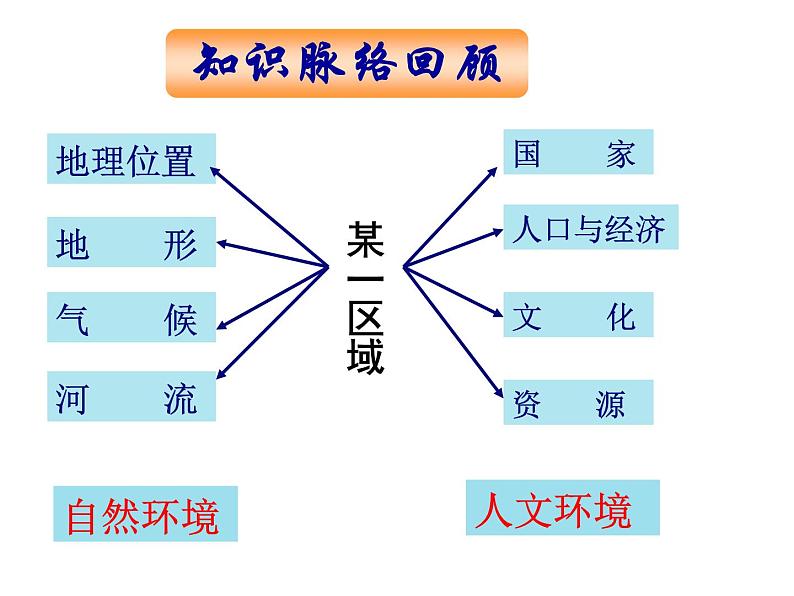 知识脉络回顾

地理位置

地　　形

气　　候

河　　流

某一区域

国　　家

人口与经济

文　　化

资　　源

自然环境

人文环境